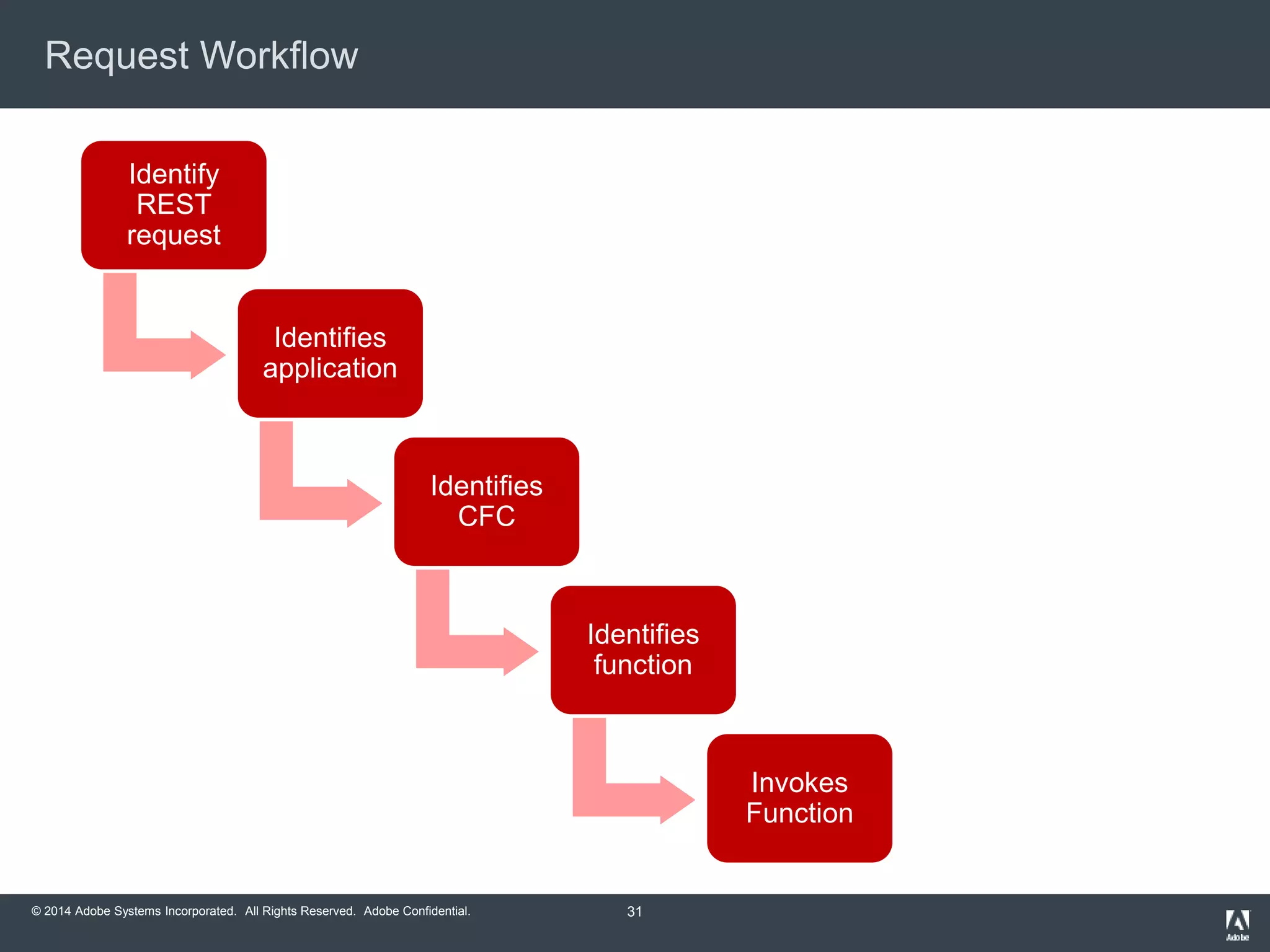 Request Workflow

Identify REST request

Identifies application

Identifies CFC

Identifies function

Invokes Function

© 2014 Adobe Systems Incorporated. All Rights Reserved. Adobe Confidential.

31

Adobe